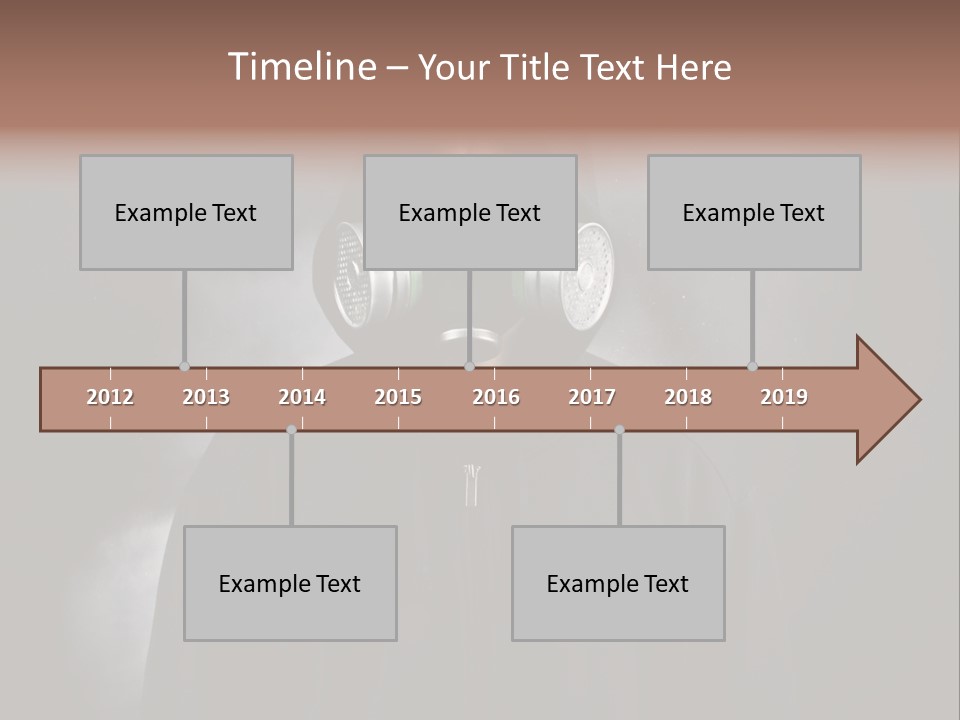 Timeline – Your Title Text Here

Example Text

Example Text

Example Text

2012 2013 2014 2015 2016 2017 2018 2019

Example Text

Example Text